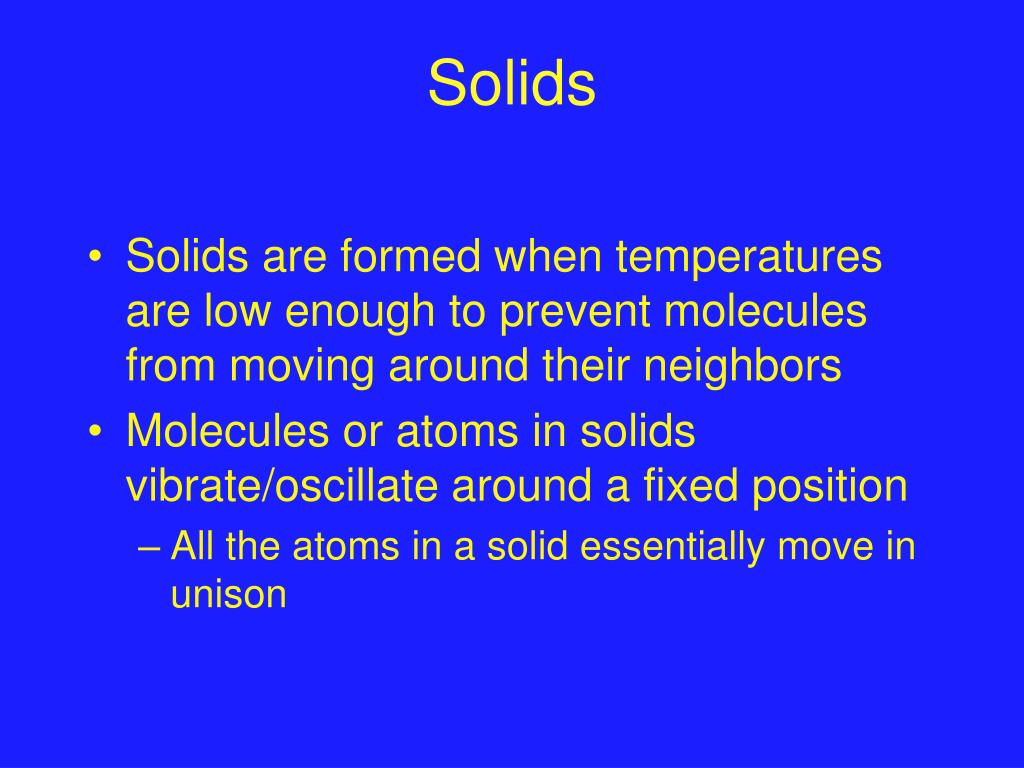 Solids

• Solids are formed when temperatures are low enough to prevent molecules from moving around their neighbors
• Molecules or atoms in solids vibrate/oscillate around a fixed position
– All the atoms in a solid essentially move in unison